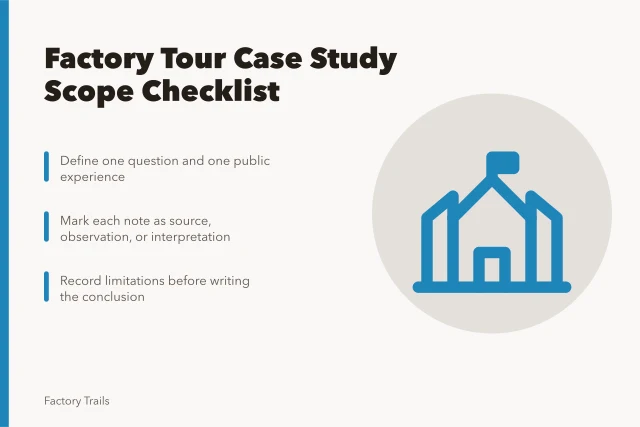 Factory Tour Case Study Scope Checklist

Define one question and one public experience

Mark each note as source, observation, or interpretation

Record limitations before writing the conclusion

Factory Trails